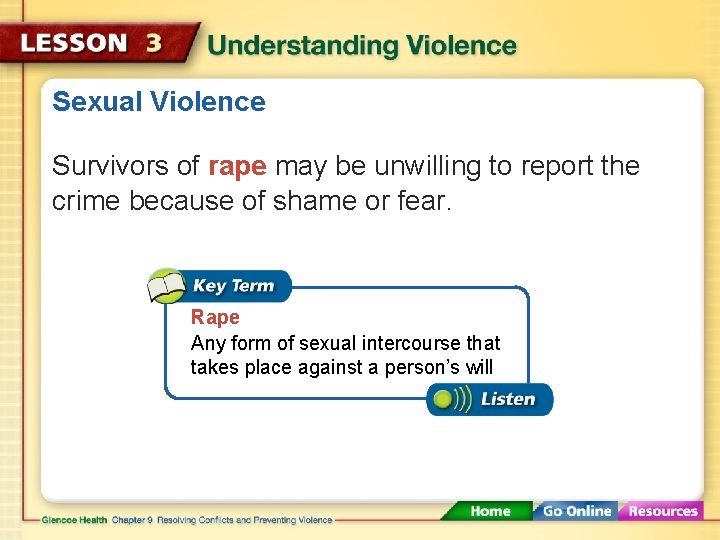 LESSON 3 Understanding Violence

Sexual Violence

Survivors of rape may be unwilling to report the crime because of shame or fear.

Key Term

Rape

Any form of sexual intercourse that takes place against a person's will

Listen

Glencoe Health Chapter 9 Resolving Conflicts and Preventing Violence

Home

Go Online

Resources